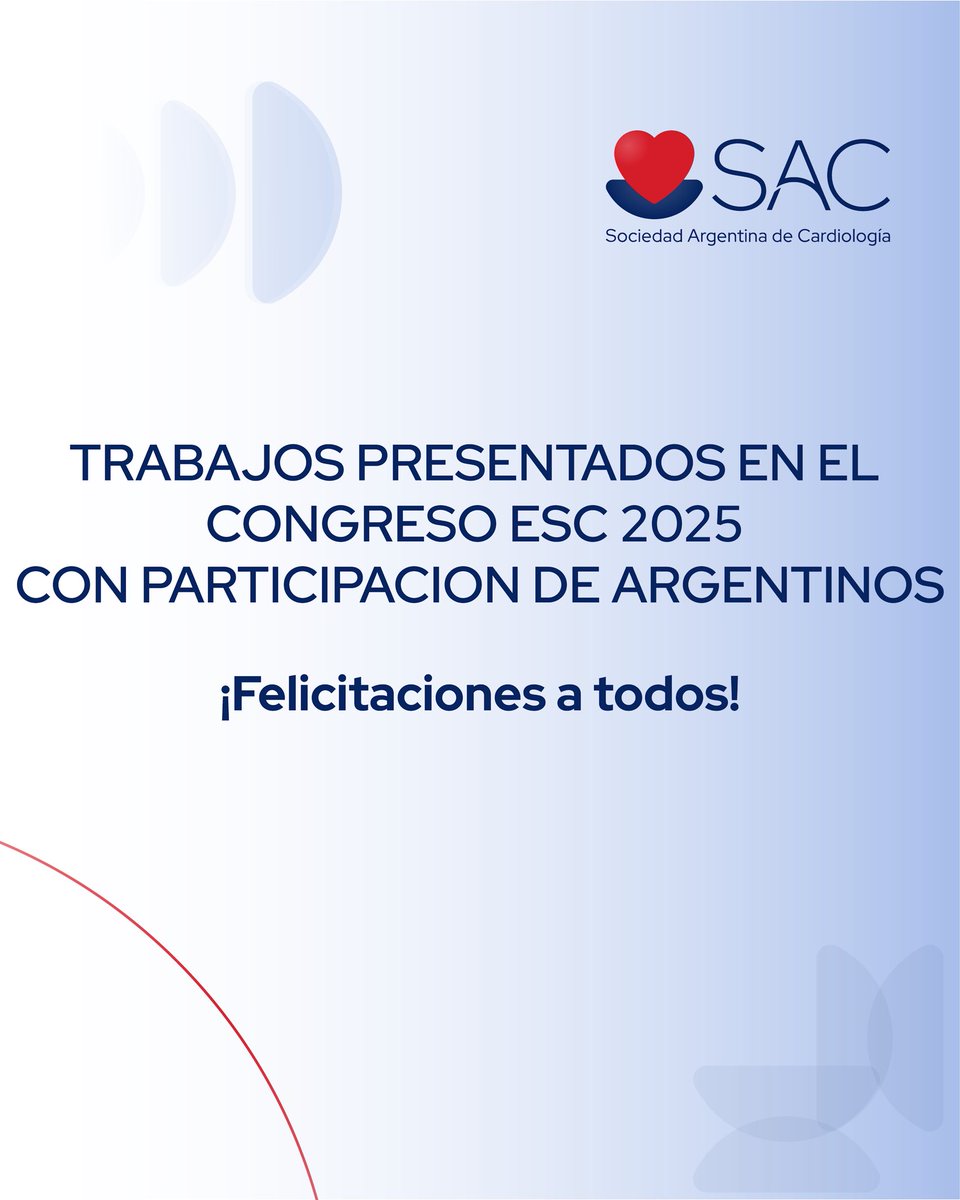 SAC
Sociedad Argentina de Cardiología

TRABAJOS PRESENTADOS EN EL CONGRESO ESC 2025 CON PARTICIPACION DE ARGENTINOS

¡Felicitaciones a todos!